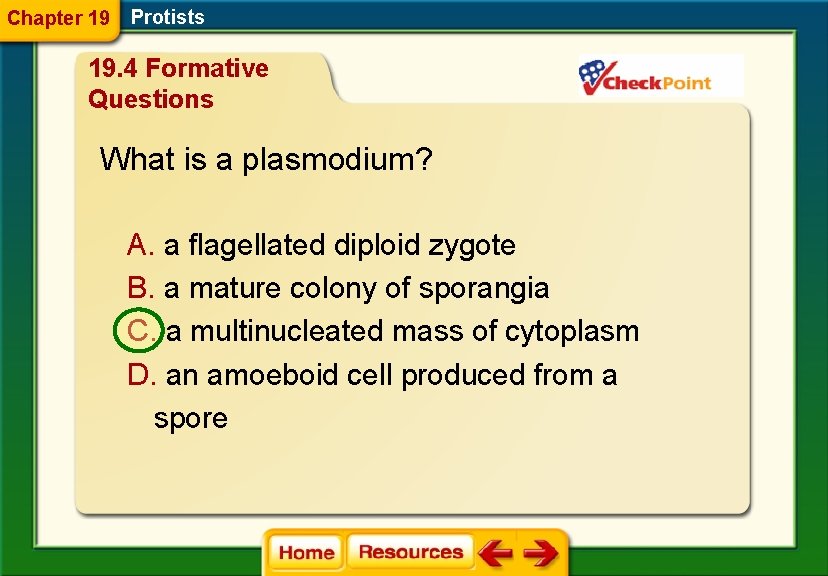 Chapter 19 Protists

19.4 Formative Questions

CheckPoint

What is a plasmodium?

A. a flagellated diploid zygote
B. a mature colony of sporangia
C. a multinucleated mass of cytoplasm
D. an amoeboid cell produced from a spore

Home Resources